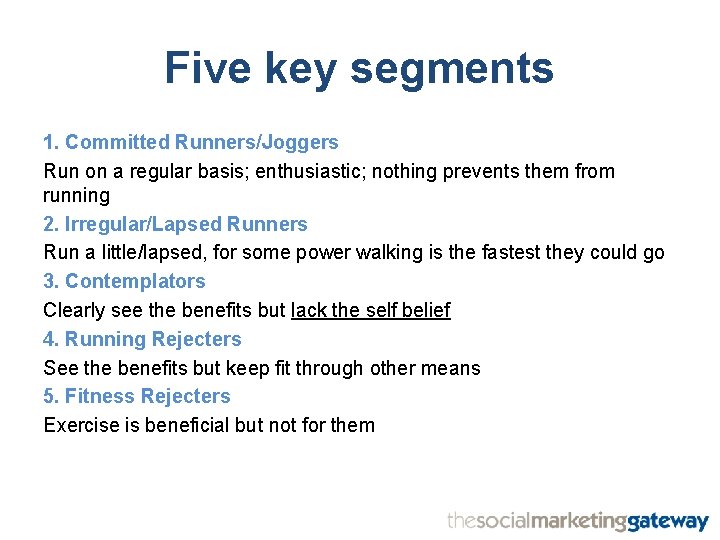 Five key segments

1. Committed Runners/Joggers

Run on a regular basis; enthusiastic; nothing prevents them from running

2. Irregular/Lapsed Runners

Run a little/lapsed, for some power walking is the fastest they could go

3. Contemplators

Clearly see the benefits but lack the self belief

4. Running Rejecters

See the benefits but keep fit through other means

5. Fitness Rejecters

Exercise is beneficial but not for them

thesocialmarketinggateway